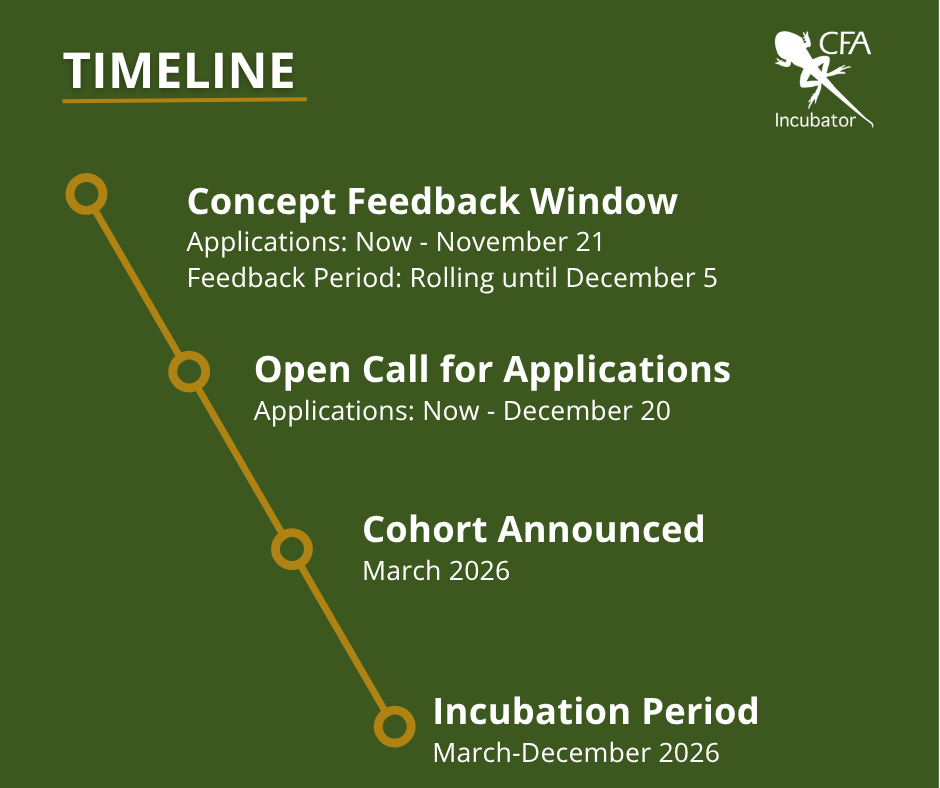 TIMELINE

CFA
Incubator

Concept Feedback Window
Applications: Now - November 21
Feedback Period: Rolling until December 5

Open Call for Applications
Applications: Now - December 20

Cohort Announced
March 2026

Incubation Period
March-December 2026